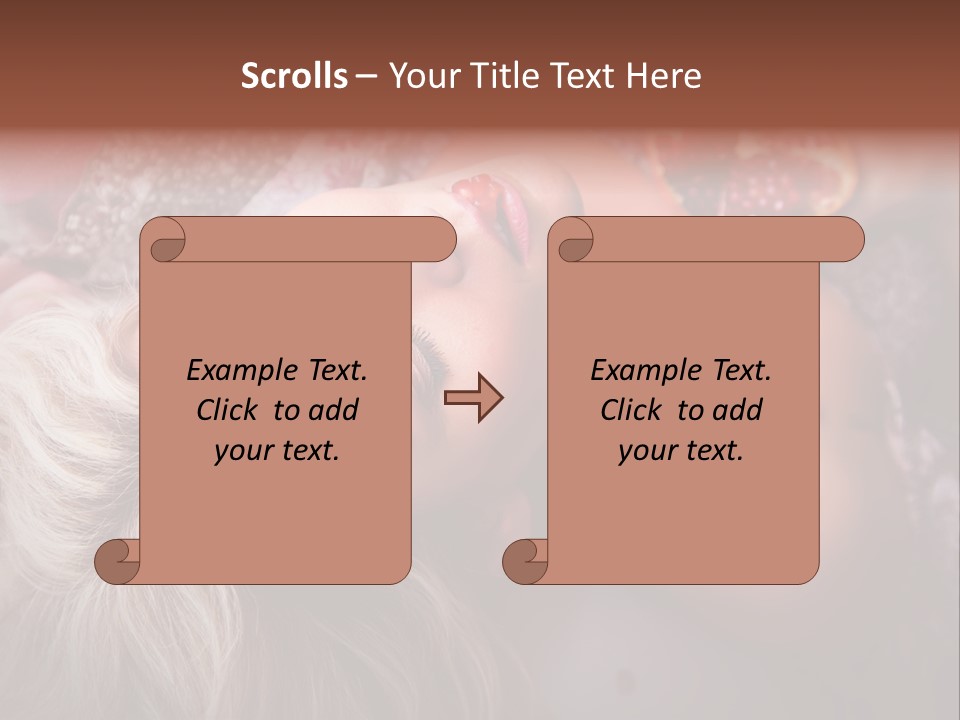 Scrolls – Your Title Text Here

Example Text. Click to add your text.

Example Text. Click to add your text.